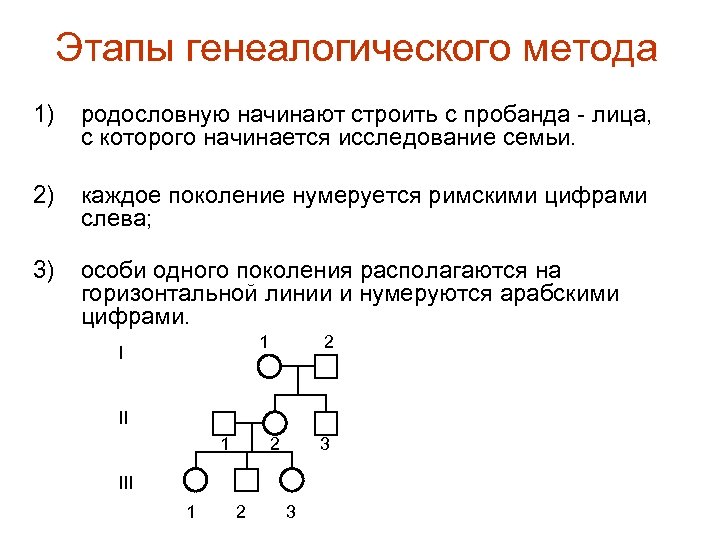 Этапы генеалогического метода

1) родословную начинают строить с пробанда - лица, с которого начинается исследование семьи.

2) каждое поколение нумеруется римскими цифрами слева;

3) особи одного поколения располагаются на горизонтальной линии и нумеруются арабскими цифрами.

I
1 2

II
1 2 3

III
1 2 3